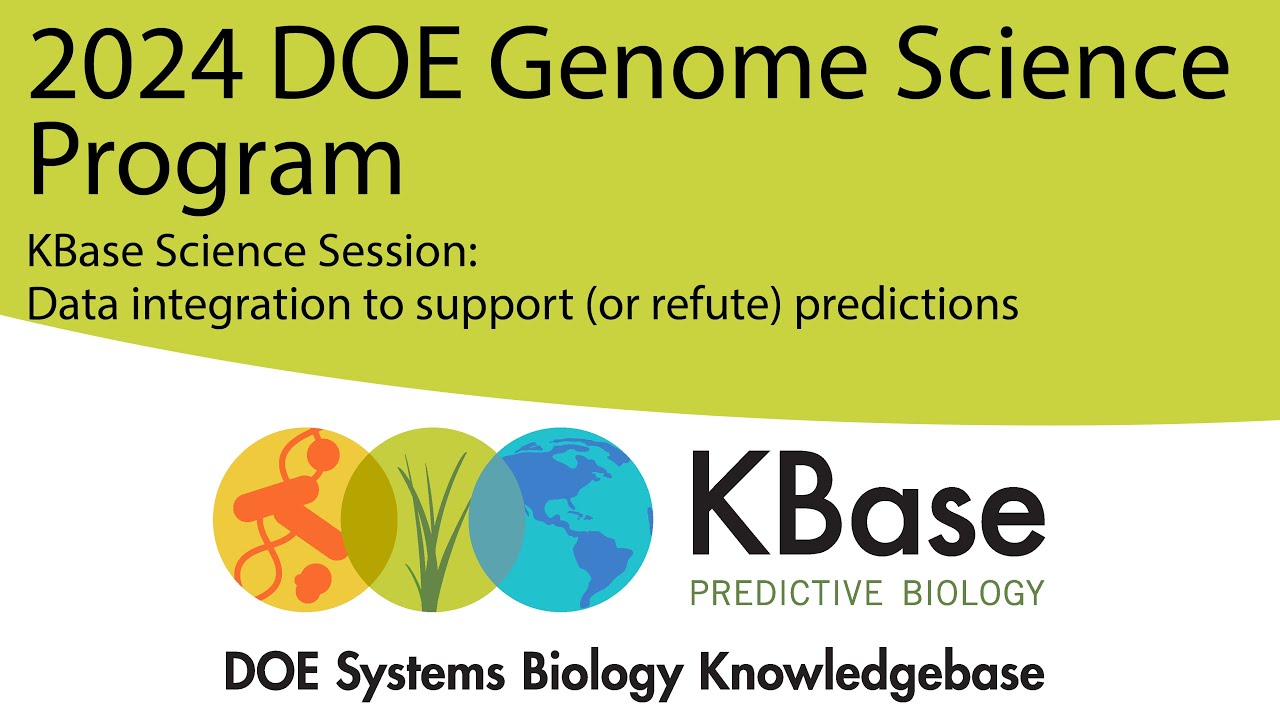 2024 DOE Genome Science Program

KBase Science Session:
Data integration to support (or refute) predictions

KBase
PREDICTIVE BIOLOGY

DOE Systems Biology Knowledgebase